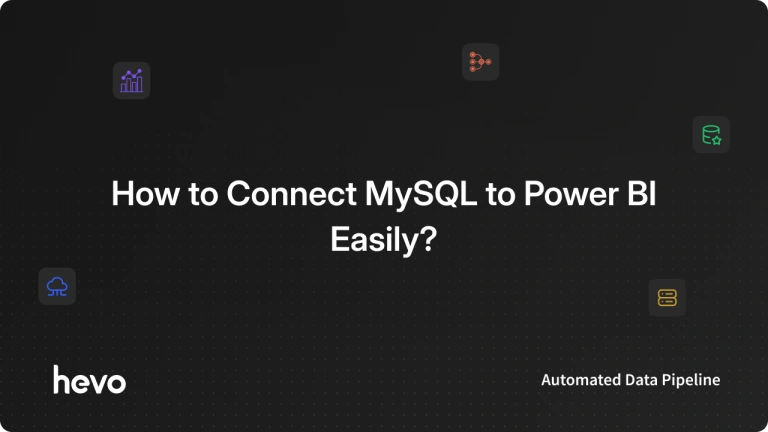 How to Connect MySQL to Power BI Easily?

hevo

Automated Data Pipeline